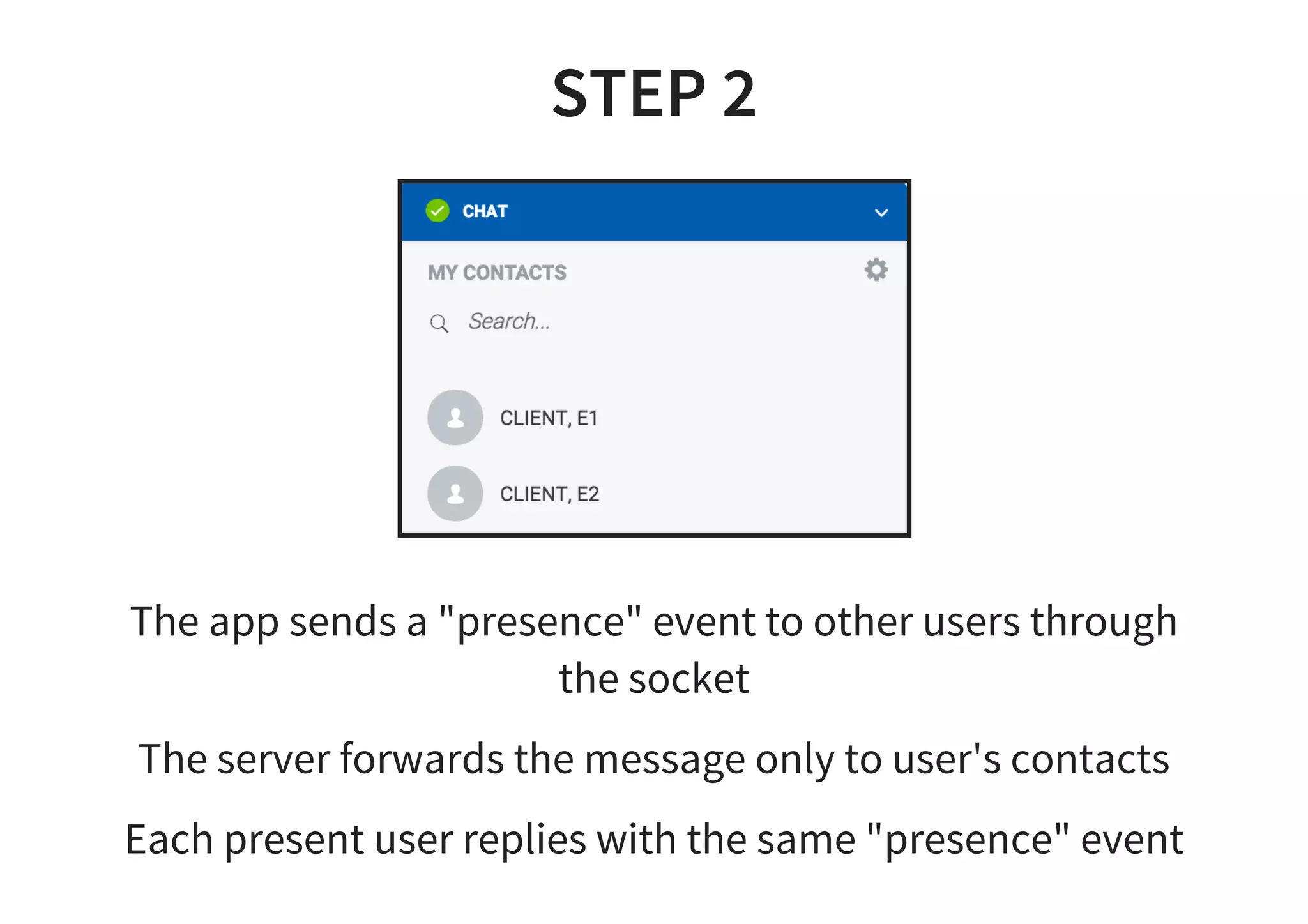 STEP 2

CHAT

MY CONTACTS

Search...

CLIENT, E1

CLIENT, E2

The app sends a "presence" event to other users through the socket

The server forwards the message only to user's contacts

Each present user replies with the same "presence" event